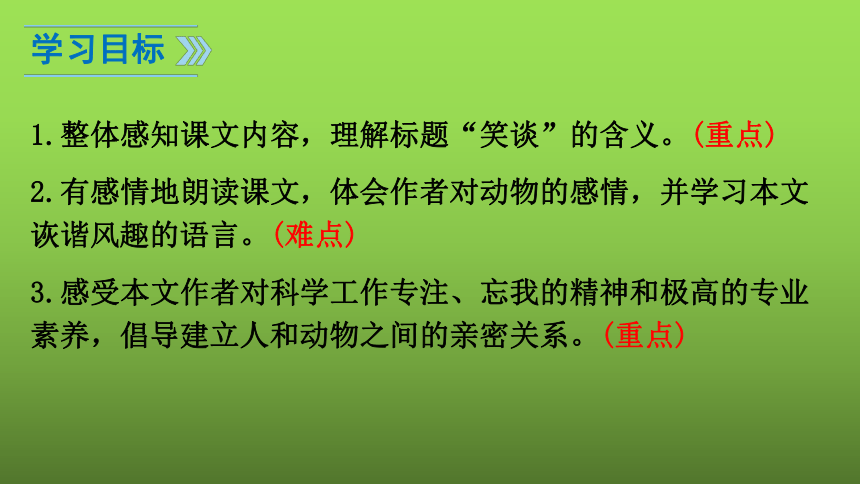 学习目标

1.整体感知课文内容，理解标题“笑谈”的含义。（重点）

2.有感情地朗读课文，体会作者对动物的感情，并学习本文诙谐风趣的语言。（难点）

3.感受本文作者对科学工作专注、忘我的精神和极高的专业素养，倡导建立人和动物之间的亲密关系。（重点）